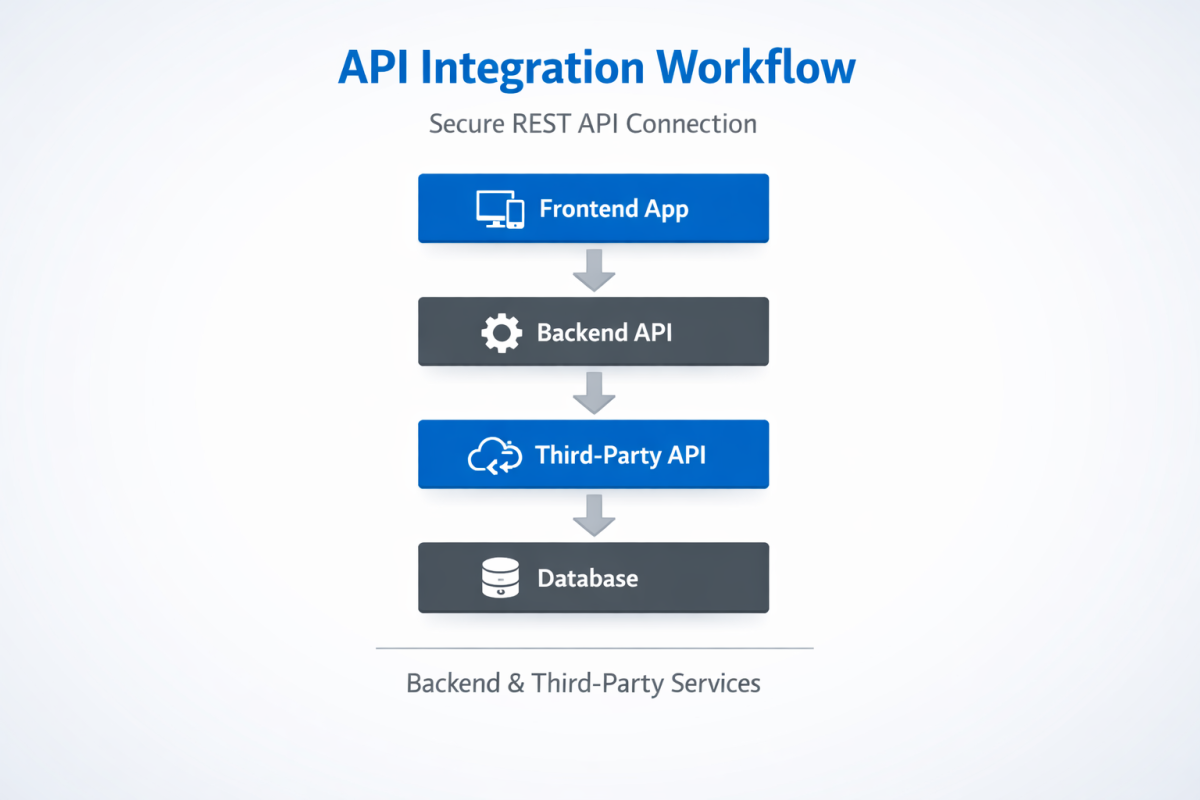 API Integration Workflow

Secure REST API Connection

Frontend App

Backend API

Third-Party API

Database

Backend & Third-Party Services